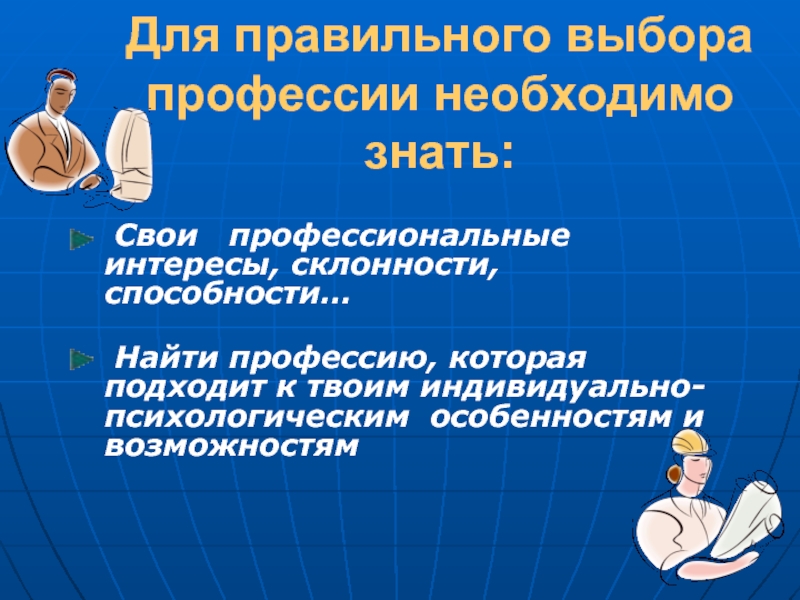 Для правильного выбора профессии необходимо знать:

Свои профессиональные интересы, склонности, способности…

Найти профессию, которая подходит к твоим индивидуально-психологическим особенностям и возможностям